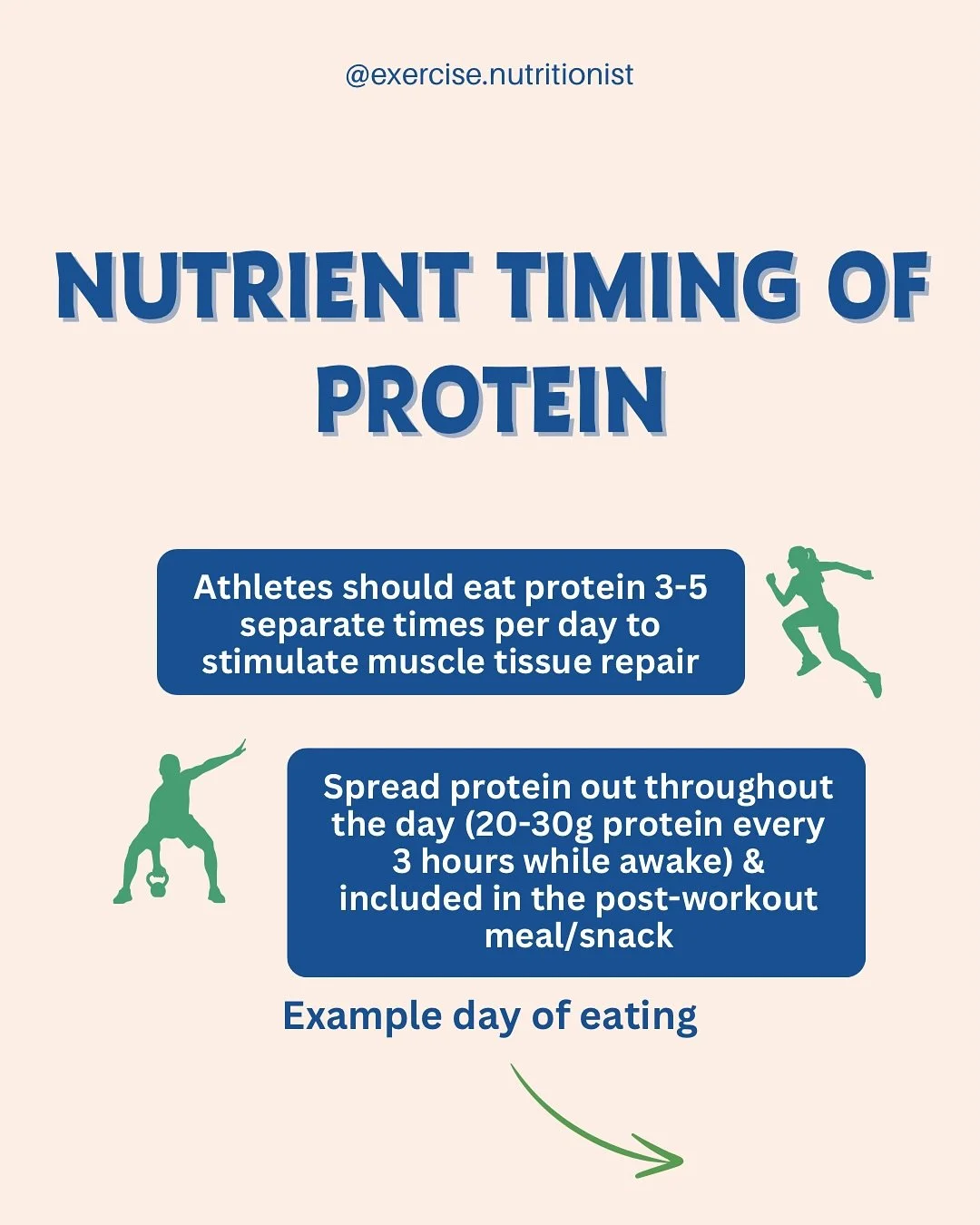 @exercise.nutritionist

NUTRIENT TIMING OF PROTEIN

Athletes should eat protein 3-5 separate times per day to stimulate muscle tissue repair

Spread protein out throughout the day (20-30g protein every 3 hours while awake) & included in the post-workout meal/snack

Example day of eating